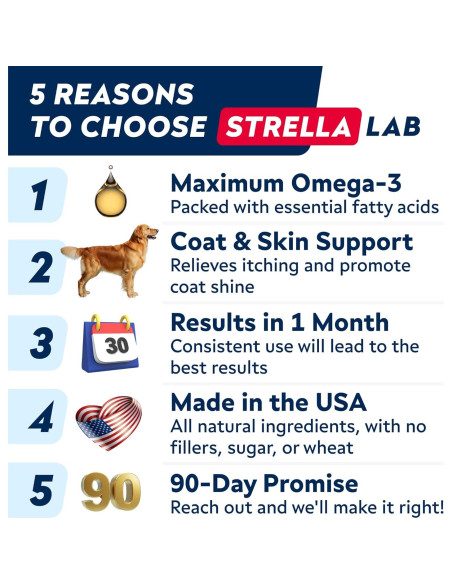 5 REASONS TO CHOOSE STRELLA LAB

1 Maximum Omega-3
Packed with essential fatty acids

2 Coat & Skin Support
Relieves itching and promote coat shine

3 30 Results in 1 Month
Consistent use will lead to the best results

4 Made in the USA
All natural ingredients, with no fillers, sugar, or wheat

5 90 90-Day Promise
Reach out and we'll make it right!